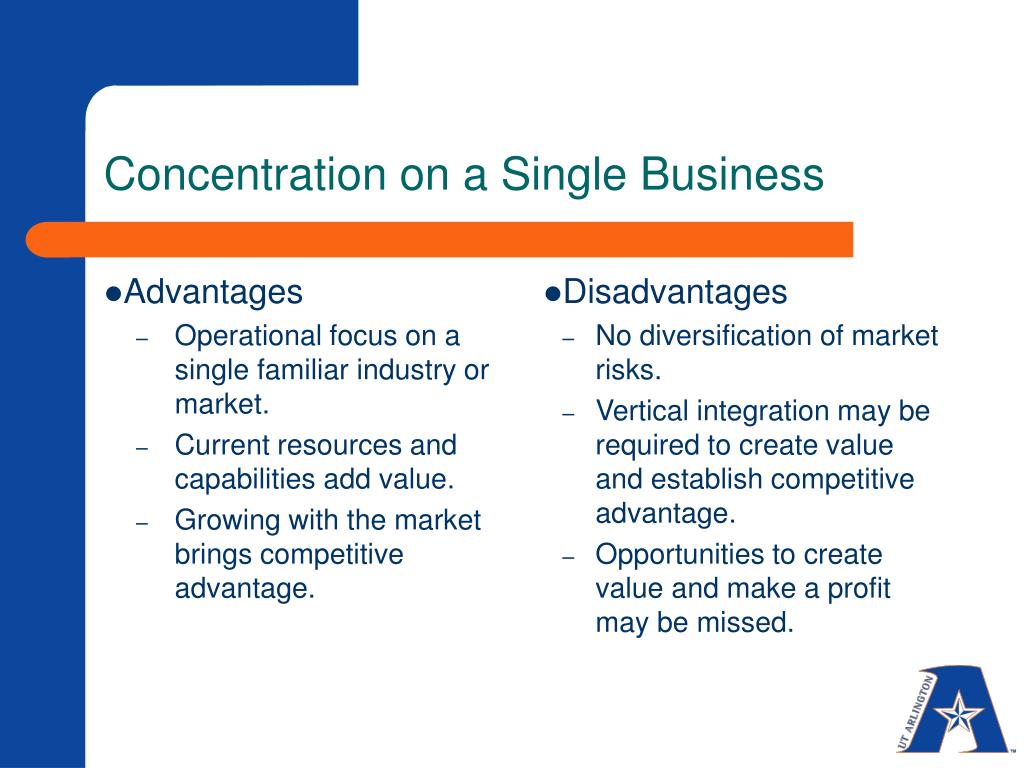 Concentration on a Single Business

●Advantages
– Operational focus on a single familiar industry or market.
– Current resources and capabilities add value.
– Growing with the market brings competitive advantage.

●Disadvantages
– No diversification of market risks.
– Vertical integration may be required to create value and establish competitive advantage.
– Opportunities to create value and make a profit may be missed.

UT ARLINGTON